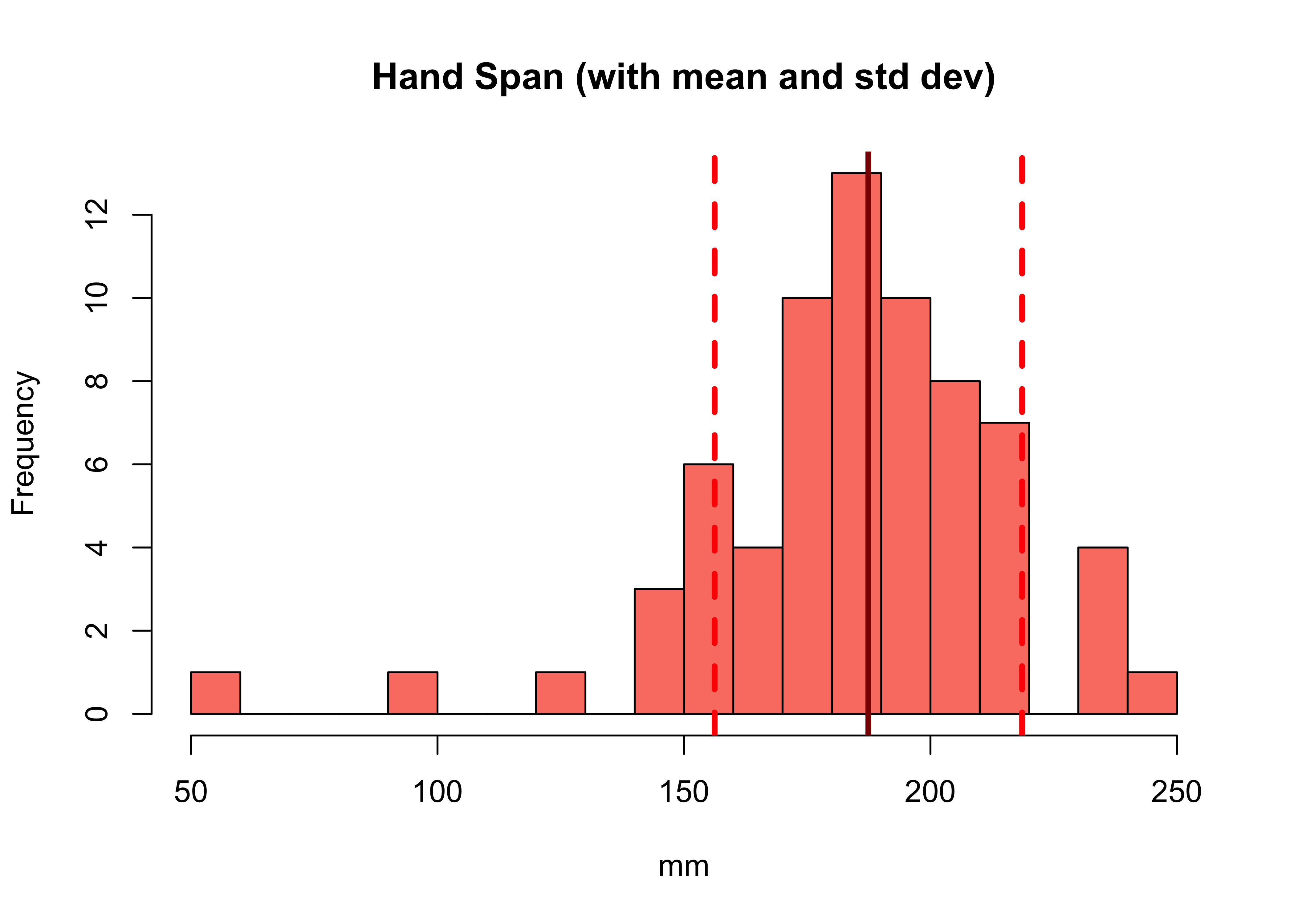 Hand Span (with mean and std dev)

Frequency

0
2
4
6
8
10
12

50
100
150
200
250

mm